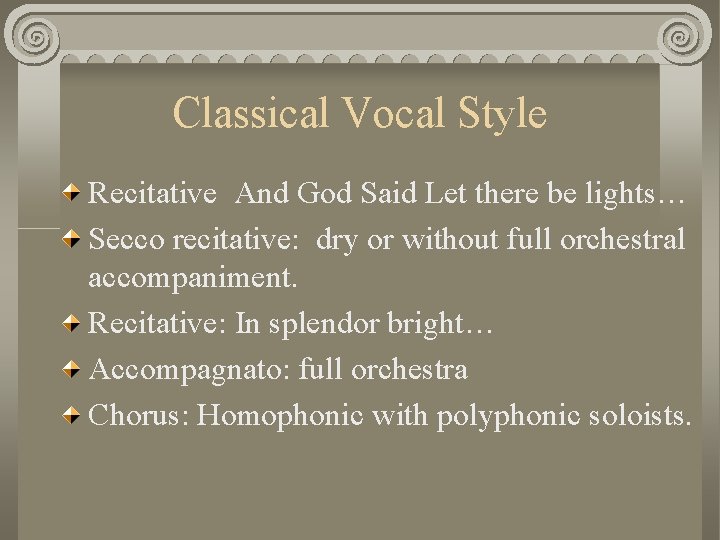 Classical Vocal Style

Recitative  And God Said Let there be lights…

Secco recitative:  dry or without full orchestral accompaniment.

Recitative: In splendor bright…

Accompagnato: full orchestra

Chorus: Homophonic with polyphonic soloists.